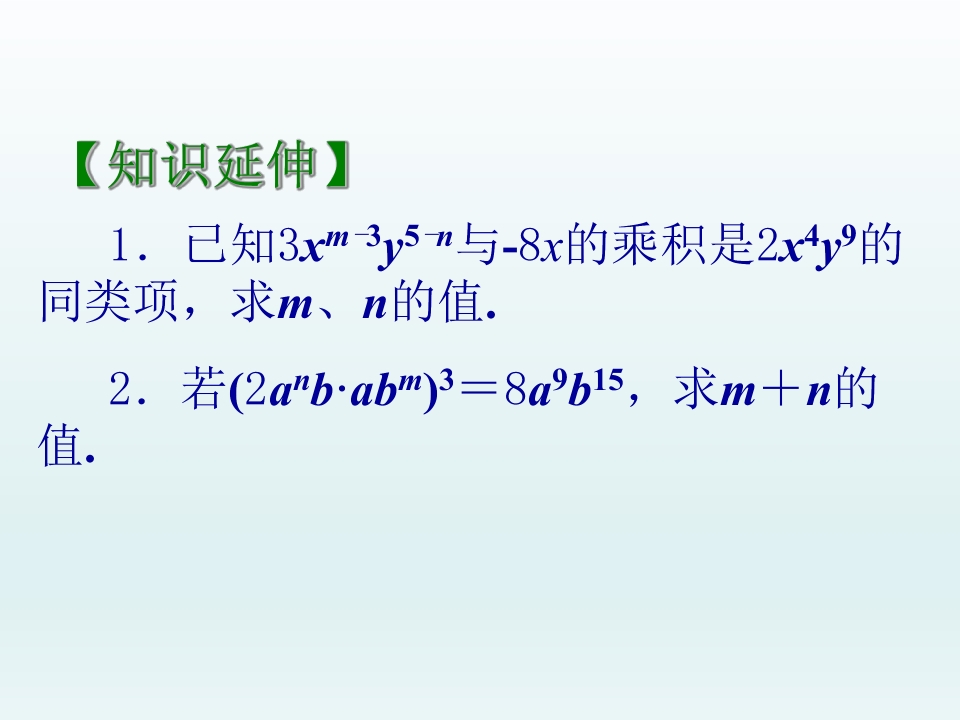 【知识延伸】

1．已知$3x^{m-3}y^{5-n}$与$-8x$的乘积是$2x^4y^9$的同类项，求$m$、$n$的值.

2．若$(2a^nb\cdot ab^m)^3=8a^9b^{15}$，求$m+n$的值.